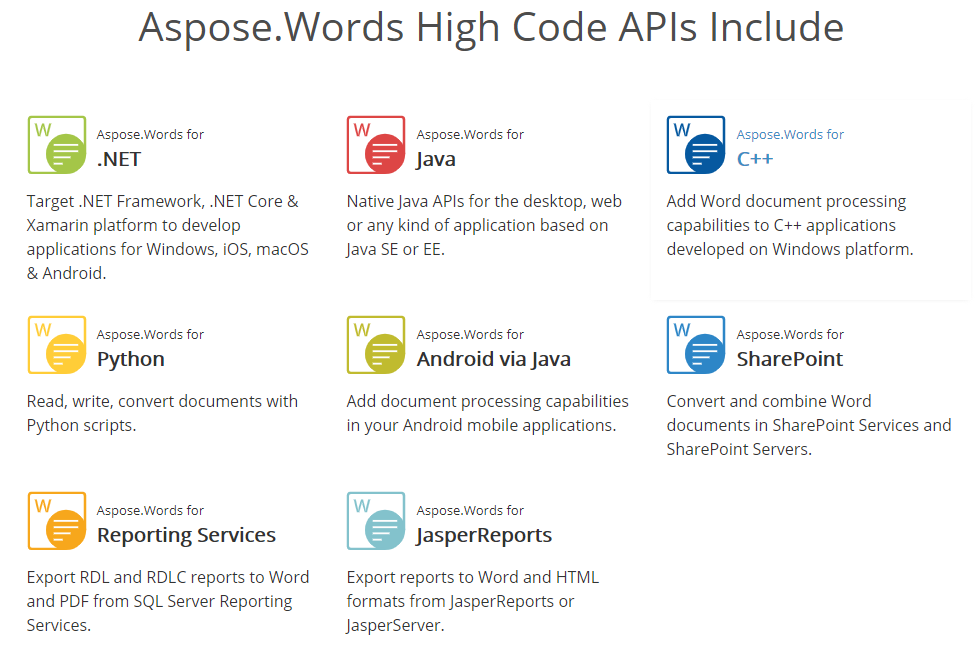 Aspose.Words High Code APIs Include

W

Aspose.Words for
.NET

Target .NET Framework, .NET Core & Xamarin platform to develop applications for Windows, iOS, macOS & Android.

W

Aspose.Words for
Java

Native Java APIs for the desktop, web or any kind of application based on Java SE or EE.

W

Aspose.Words for
C++

Add Word document processing capabilities to C++ applications developed on Windows platform.

W

Aspose.Words for
Python

Read, write, convert documents with Python scripts.

W

Aspose.Words for
Android via Java

Add document processing capabilities in your Android mobile applications.

W

Aspose.Words for
SharePoint

Convert and combine Word documents in SharePoint Services and SharePoint Servers.

W

Aspose.Words for
Reporting Services

Export RDL and RDLC reports to Word and PDF from SQL Server Reporting Services.

W

Aspose.Words for
JasperReports

Export reports to Word and HTML formats from JasperReports or JasperServer.